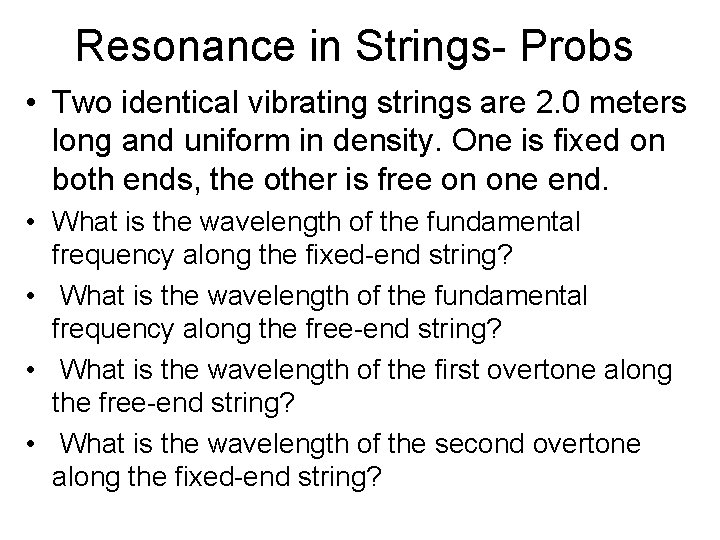 Resonance in Strings- Probs

• Two identical vibrating strings are 2.0 meters long and uniform in density. One is fixed on both ends, the other is free on one end.

• What is the wavelength of the fundamental frequency along the fixed-end string?

• What is the wavelength of the fundamental frequency along the free-end string?

• What is the wavelength of the first overtone along the free-end string?

• What is the wavelength of the second overtone along the fixed-end string?